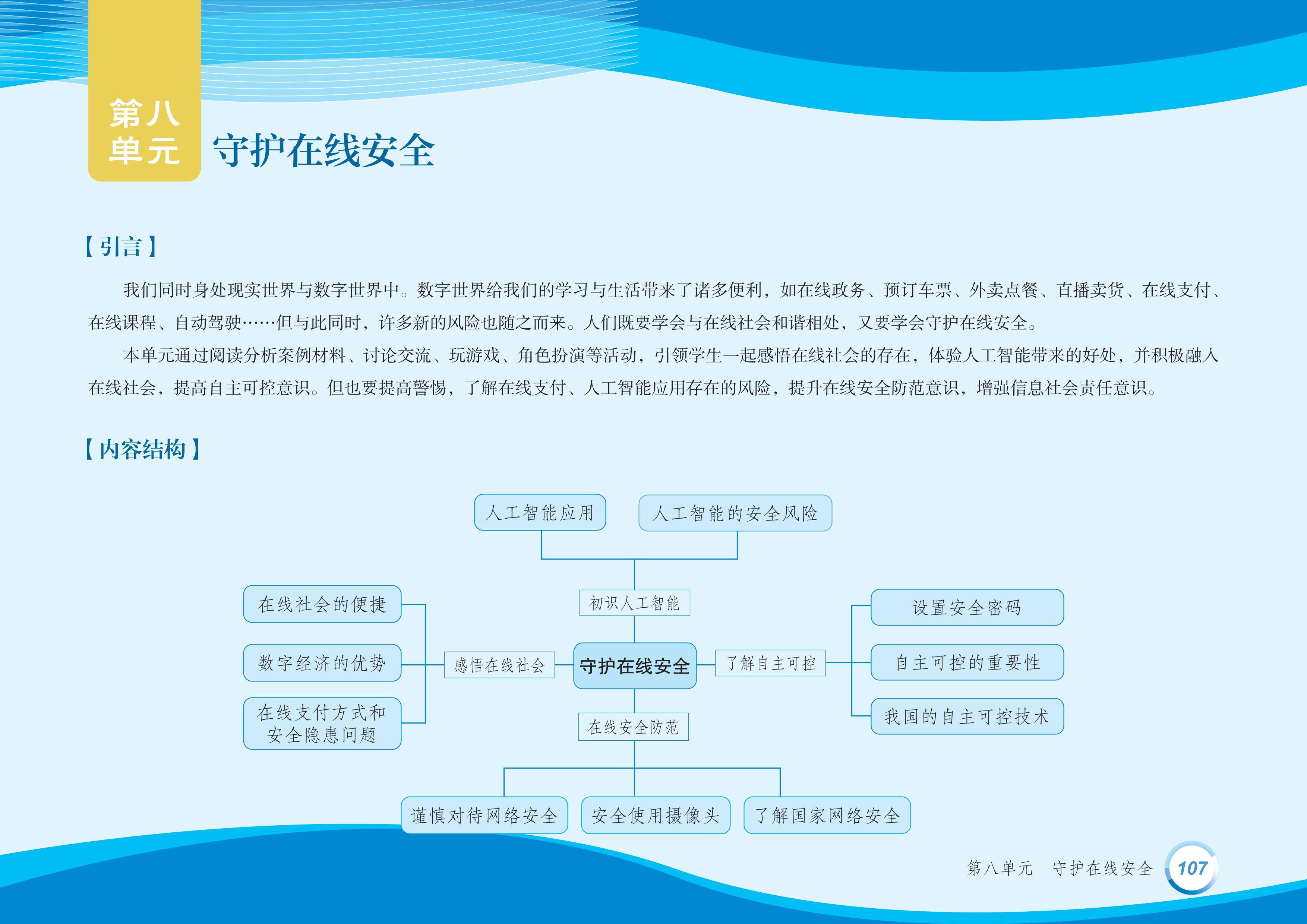 第八单元

守护在线安全

【引言】

我们同时身处现实世界与数字世界中。数字世界给我们的学习与生活带来了诸多便利，如在线政务、预订车票、外卖点餐、直播卖货、在线支付、在线课程、自动驾驶……但与此同时，许多新的风险也随之而来。人们既要学会与在线社会和谐相处，又要学会守护在线安全。

本单元通过阅读分析案例材料、讨论交流、玩游戏、角色扮演等活动，引领学生一起感悟在线社会的存在，体验人工智能带来的好处，并积极融入在线社会，提高自主可控意识。但也要提高警惕，了解在线支付、人工智能应用存在的风险，提升在线安全防范意识，增强信息社会责任意识。

【内容结构】

人工智能应用
人工智能的安全风险
初识人工智能
在线社会的便捷
数字经济的优势
在线支付方式和安全隐患问题
感悟在线社会
守护在线安全
了解自主可控
设置安全密码
自主可控的重要性
我国的自主可控技术
在线安全防范
谨慎对待网络安全
安全使用摄像头
了解国家网络安全

第八单元　守护在线安全　107